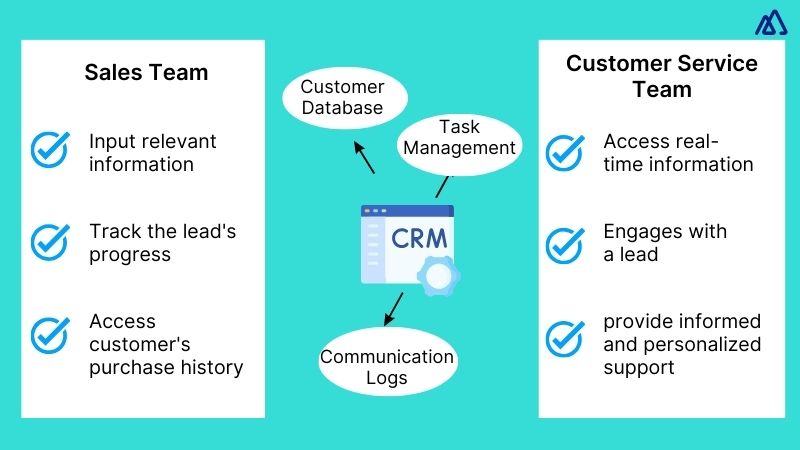 Sales Team

Input relevant information

Track the lead's progress

Access customer's purchase history

Customer Database

Task Management

CRM

Communication Logs

Customer Service Team

Access real-time information

Engages with a lead

provide informed and personalized support